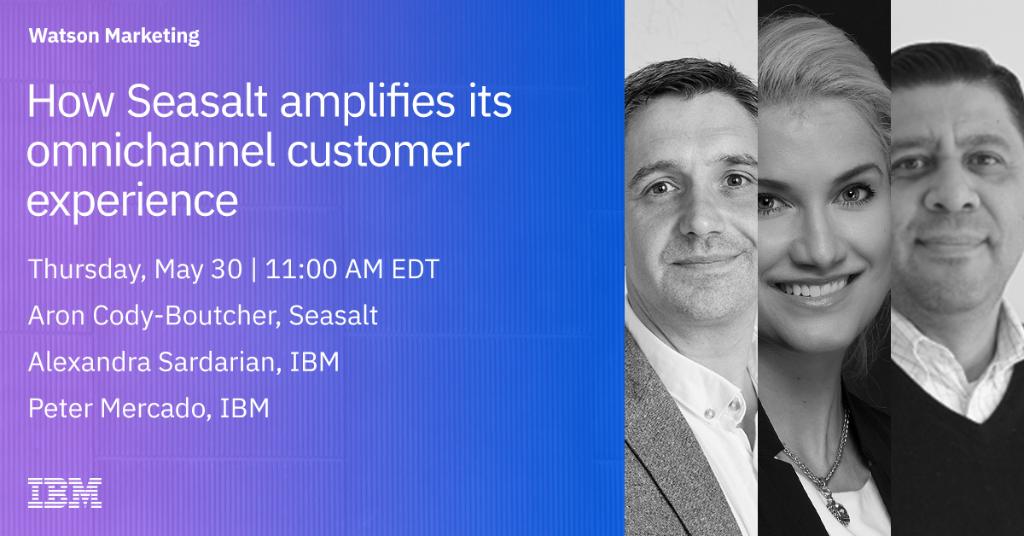 Watson Marketing

How Seasalt amplifies its omnichannel customer experience

Thursday, May 30 | 11:00 AM EDT

Aron Cody-Boutcher, Seasalt

Alexandra Sardarian, IBM

Peter Mercado, IBM

IBM